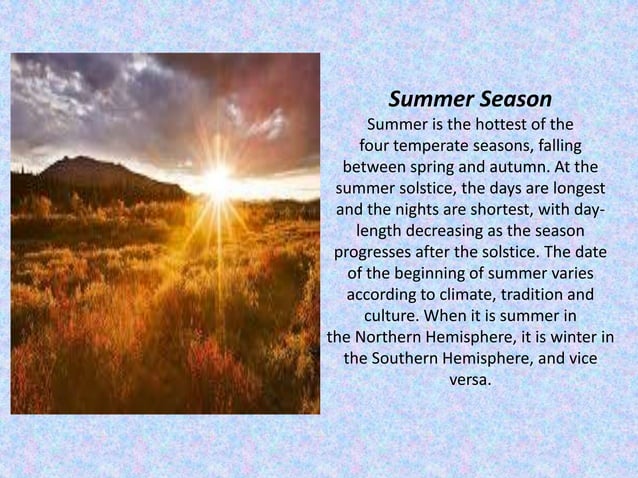 Summer Season

Summer is the hottest of the four temperate seasons, falling between spring and autumn. At the summer solstice, the days are longest and the nights are shortest, with day-length decreasing as the season progresses after the solstice. The date of the beginning of summer varies according to climate, tradition and culture. When it is summer in the Northern Hemisphere, it is winter in the Southern Hemisphere, and vice versa.